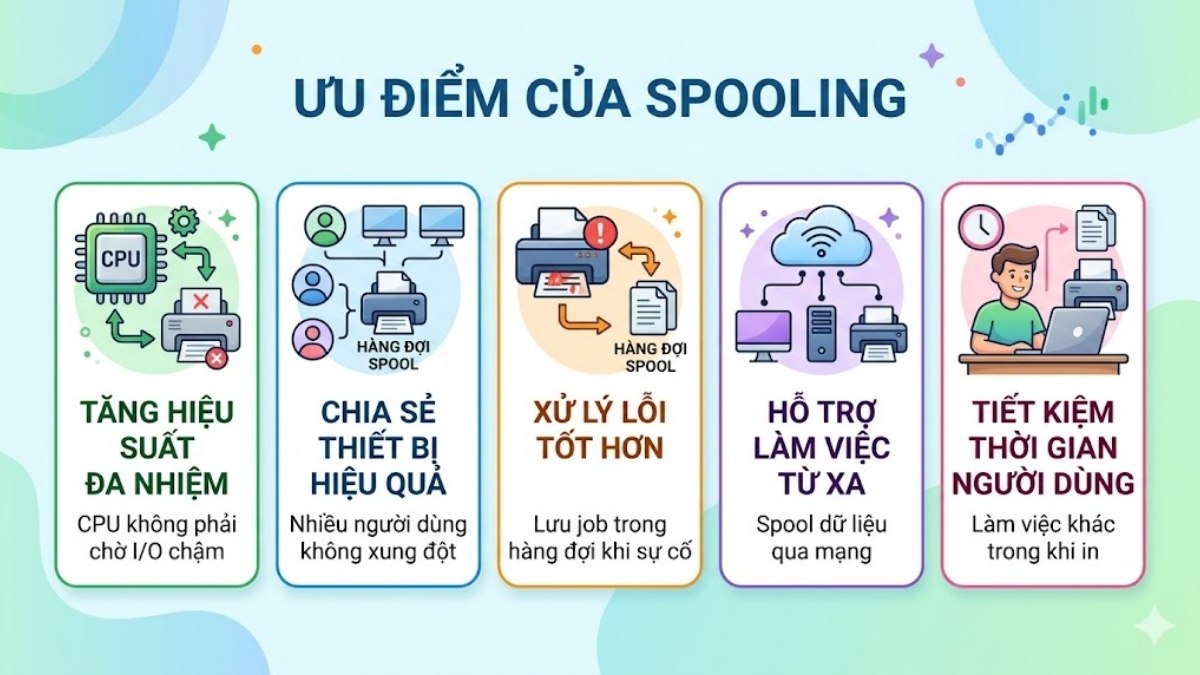 ƯU ĐIỂM CỦA SPOOLING

CPU

TĂNG HIỆU SUẤT ĐA NHIỆM

CPU không phải chờ I/O chậm

HÀNG ĐỢI SPOOL

CHIA SẺ THIẾT BỊ HIỆU QUẢ

Nhiều người dùng không xung đột

HÀNG ĐỢI SPOOL

XỬ LÝ LỖI TỐT HƠN

Lưu job trong hàng đợi khi sự cố

HỖ TRỢ LÀM VIỆC TỪ XA

Spool dữ liệu qua mạng

TIẾT KIỆM THỜI GIAN NGƯỜI DÙNG

Làm việc khác trong khi in